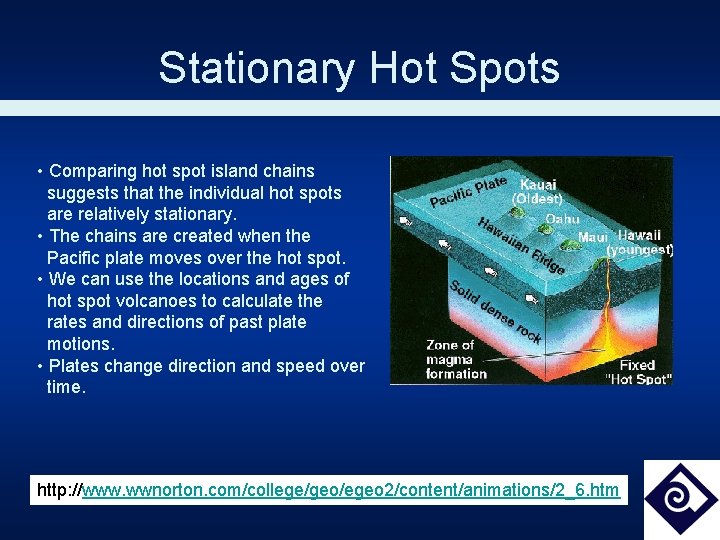 Stationary Hot Spots

• Comparing hot spot island chains suggests that the individual hot spots are relatively stationary.
• The chains are created when the Pacific plate moves over the hot spot.
• We can use the locations and ages of hot spot volcanoes to calculate the rates and directions of past plate motions.
• Plates change direction and speed over time.

Pacific Plate
Kauai (Oldest)
Oahu
Maui
Hawaii (youngest)
Hawaiian Ridge
Solid dense rock
Zone of magma formation
Fixed "Hot Spot"

http://www.wwnorton.com/college/geo/egeo2/content/animations/2_6.htm